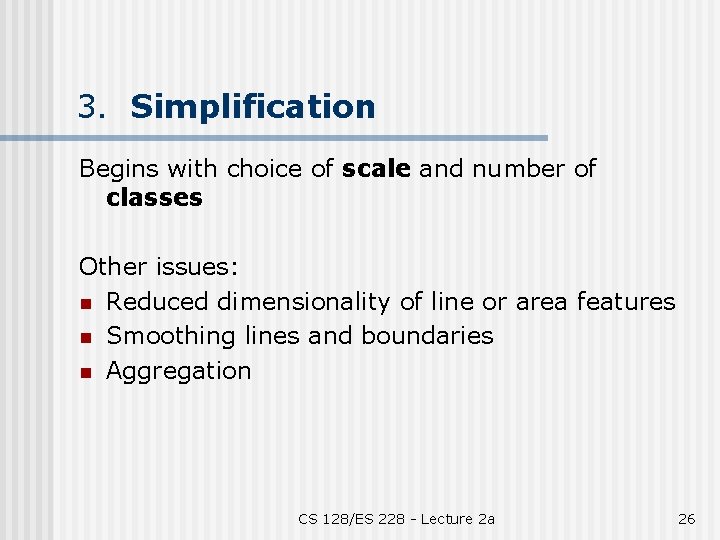 3. Simplification

Begins with choice of scale and number of classes

Other issues:
- Reduced dimensionality of line or area features
- Smoothing lines and boundaries
- Aggregation

CS 128/ES 228 - Lecture 2a

26